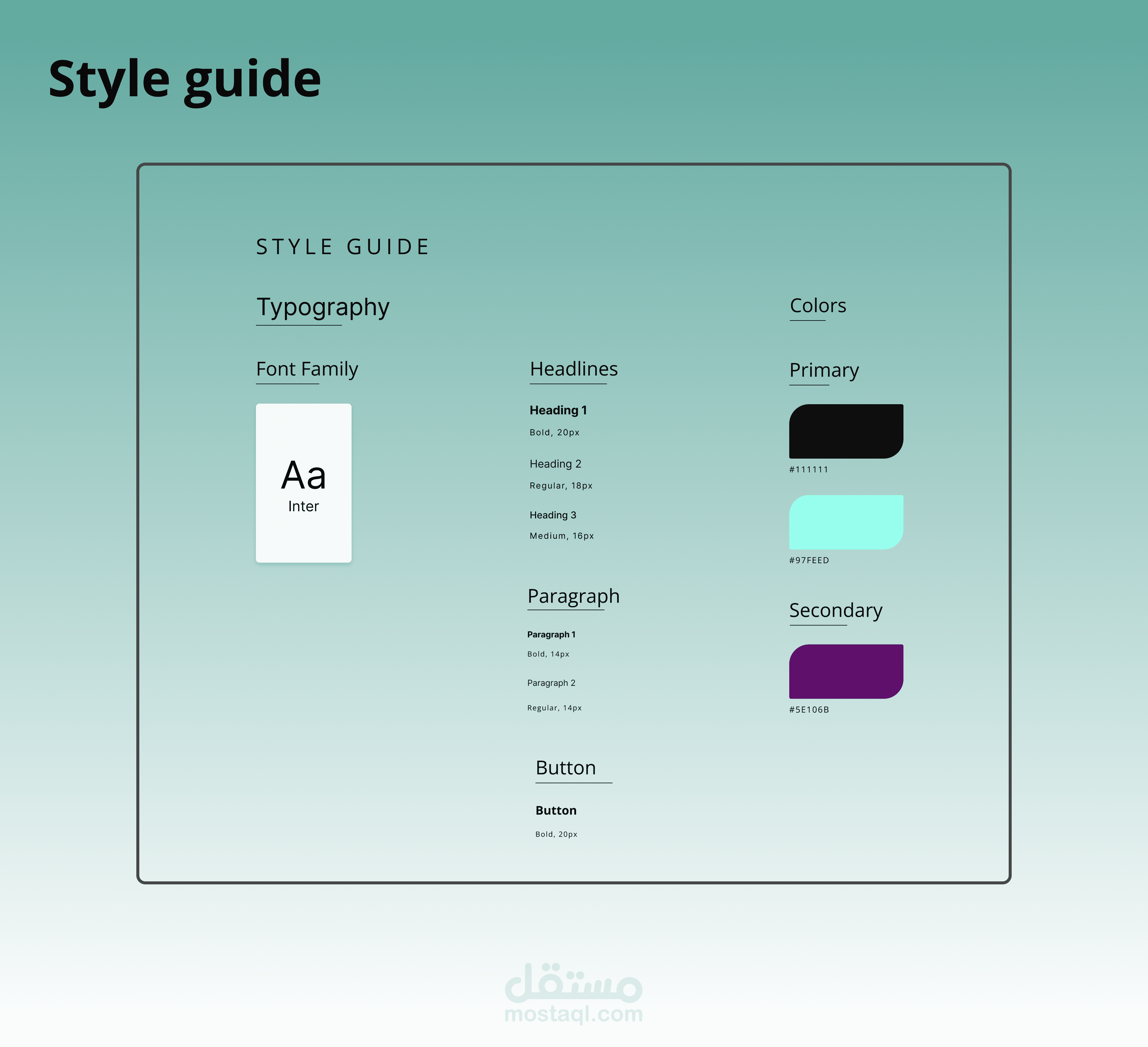 Style guide

STYLE GUIDE

Typography

Font Family

Aa
Inter

Headlines

Heading 1
Bold, 20px

Heading 2
Regular, 18px

Heading 3
Medium, 16px

Paragraph

Paragraph 1
Bold, 14px

Paragraph 2
Regular, 14px

Button

Button
Bold, 20px

Colors

Primary

#111111

#97FEED

Secondary

#5E106B

مستقل
mostaql.com